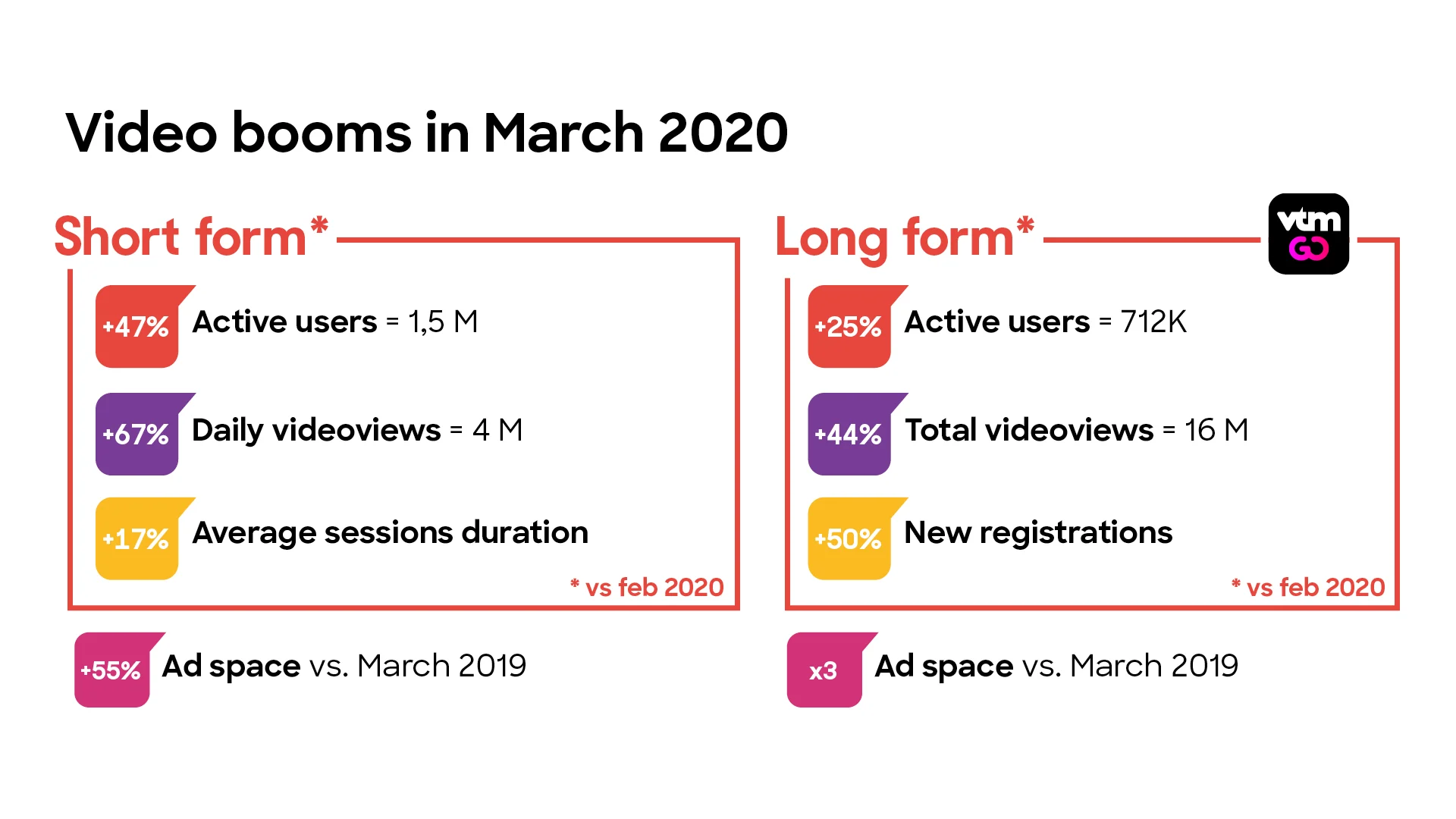 Video booms in March 2020

Short form*

+47% Active users = 1,5 M

+67% Daily videoviews = 4 M

+17% Average sessions duration

* vs feb 2020

+55% Ad space vs. March 2019

Long form*

vtm GO

+25% Active users = 712K

+44% Total videoviews = 16 M

+50% New registrations

* vs feb 2020

x3 Ad space vs. March 2019